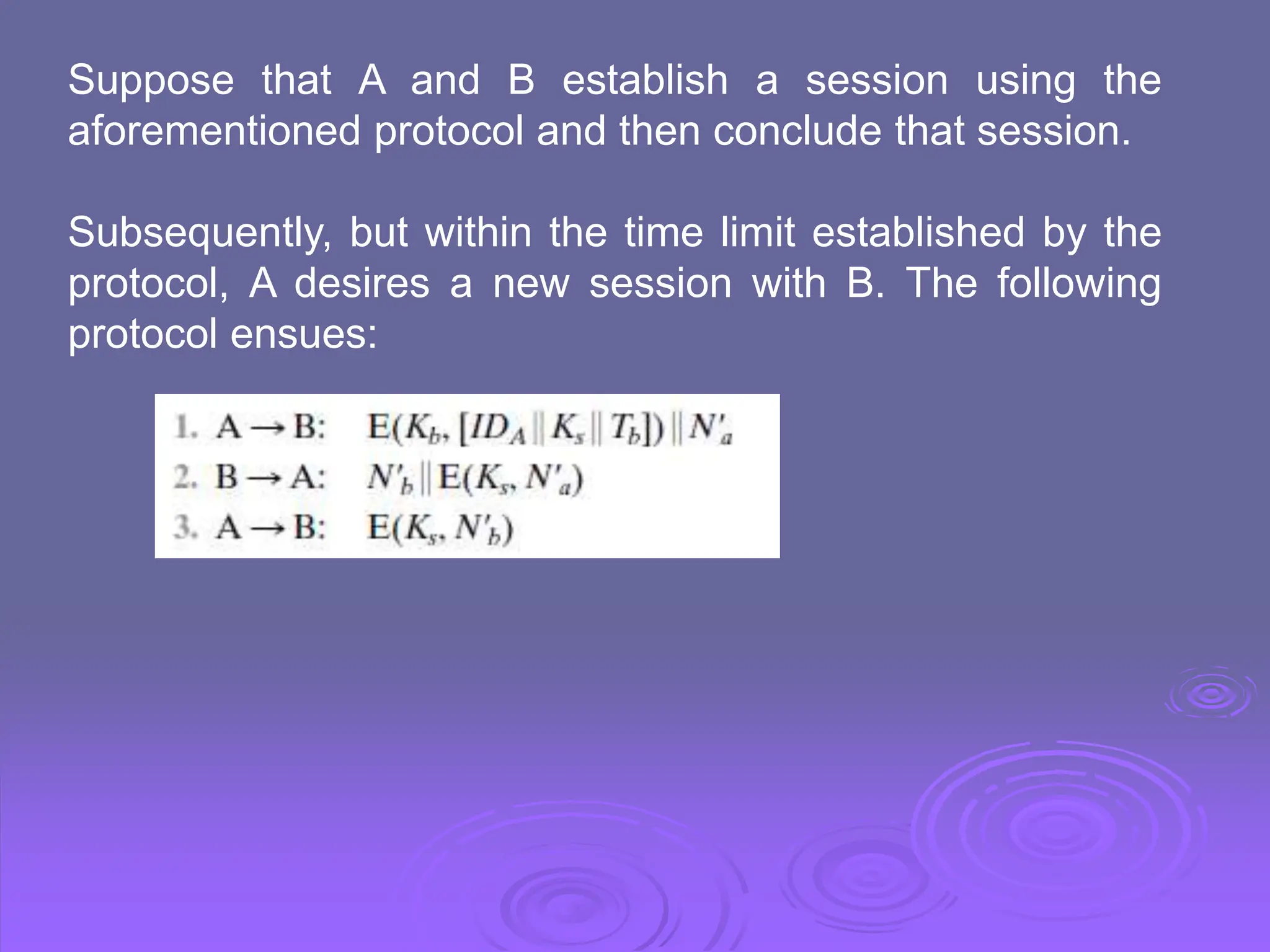 Suppose that A and B establish a session using the aforementioned protocol and then conclude that session.

Subsequently, but within the time limit established by the protocol, A desires a new session with B. The following protocol ensues:

1. $A \rightarrow B$: $E(K_b, [ID_A \| K_s \| T_b]) \| N'_a$
2. $B \rightarrow A$: $N'_b \| E(K_s, N'_a)$
3. $A \rightarrow B$: $E(K_s, N'_b)$